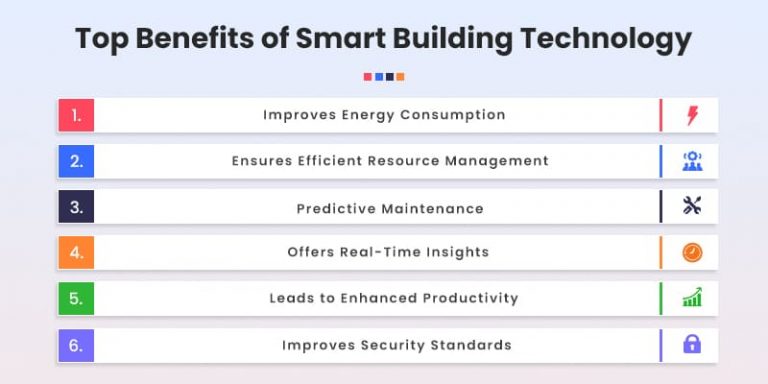 Top Benefits of Smart Building Technology

1. Improves Energy Consumption

2. Ensures Efficient Resource Management

3. Predictive Maintenance

4. Offers Real-Time Insights

5. Leads to Enhanced Productivity

6. Improves Security Standards